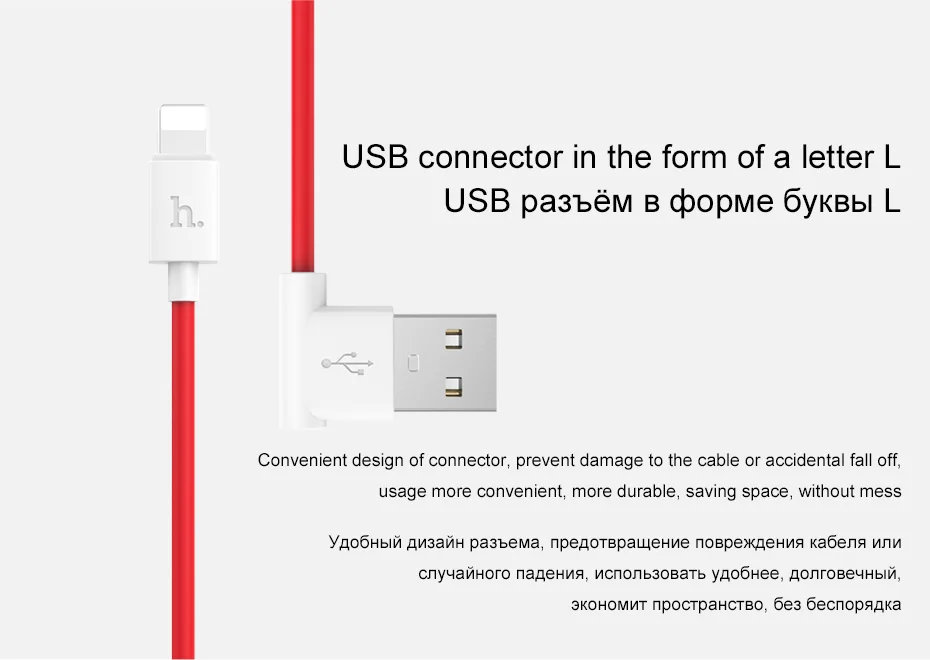 h.

USB connector in the form of a letter L
USB разъём в форме буквы L

Convenient design of connector, prevent damage to the cable or accidental fall off, usage more convenient, more durable, saving space, without mess

Удобный дизайн разъема, предотвращение повреждения кабеля или случайного падения, использовать удобнее, долговечный, экономит пространство, без беспорядка